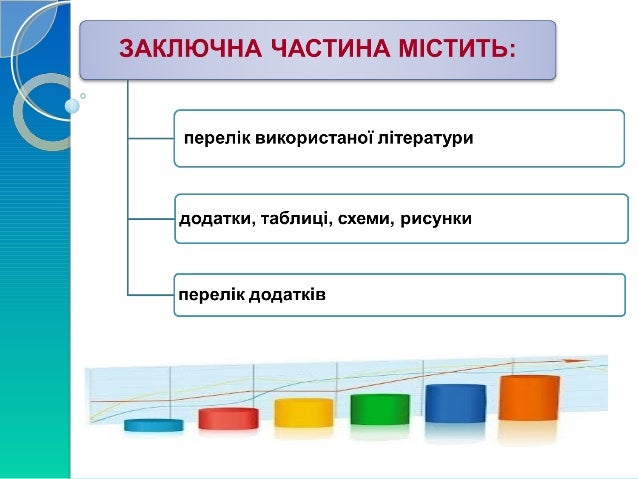 ЗАКЛЮЧНА ЧАСТИНА МІСТИТЬ:

перелік використаної літератури

додатки, таблиці, схеми, рисунки

перелік додатків